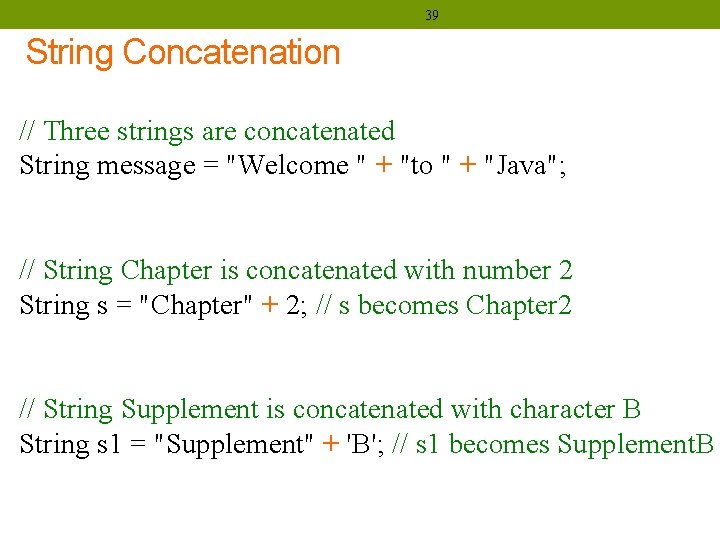 39

String Concatenation

// Three strings are concatenated
String message = "Welcome " + "to " + "Java";

// String Chapter is concatenated with number 2
String s = "Chapter" + 2; // s becomes Chapter2

// String Supplement is concatenated with character B
String s1 = "Supplement" + 'B'; // s1 becomes SupplementB